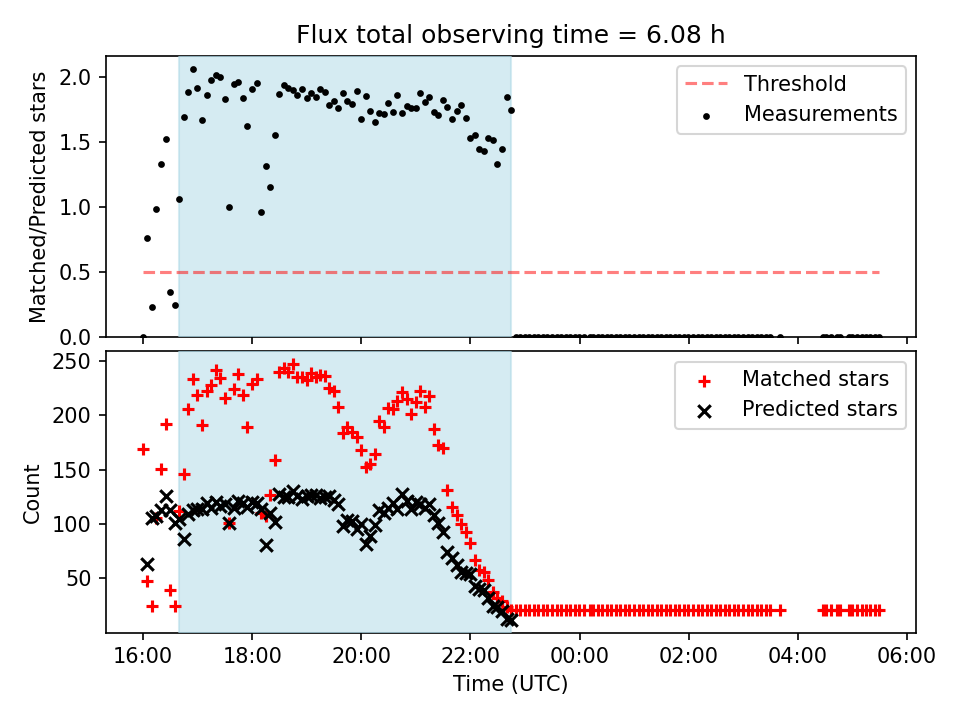 Flux total observing time = 6.08 h

Matched/Predicted stars

2.0
1.5
1.0
0.5
0.0

Threshold
Measurements

Count

250
200
150
100
50

Matched stars
Predicted stars

16:00 18:00 20:00 22:00 00:00 02:00 04:00 06:00

Time (UTC)